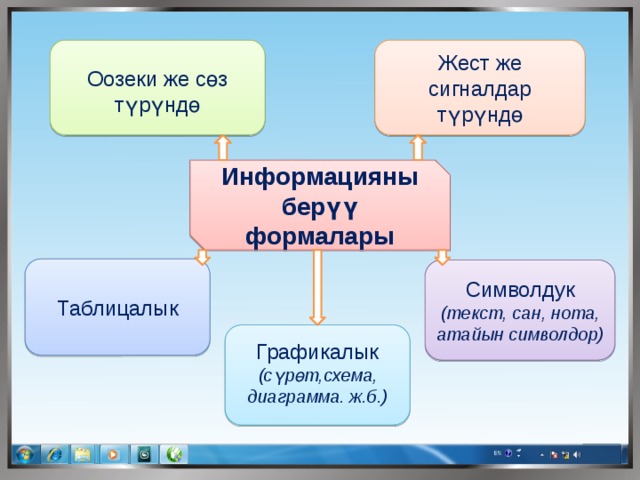 Оозеки же сөз түрүндө

Жест же сигналдар түрүндө

Информацияны берүү формалары

Таблицалык

Графикалык (сүрөт,схема, диаграмма. ж.б.)

Символдук (текст, сан, нота, атайын символдор)

EN